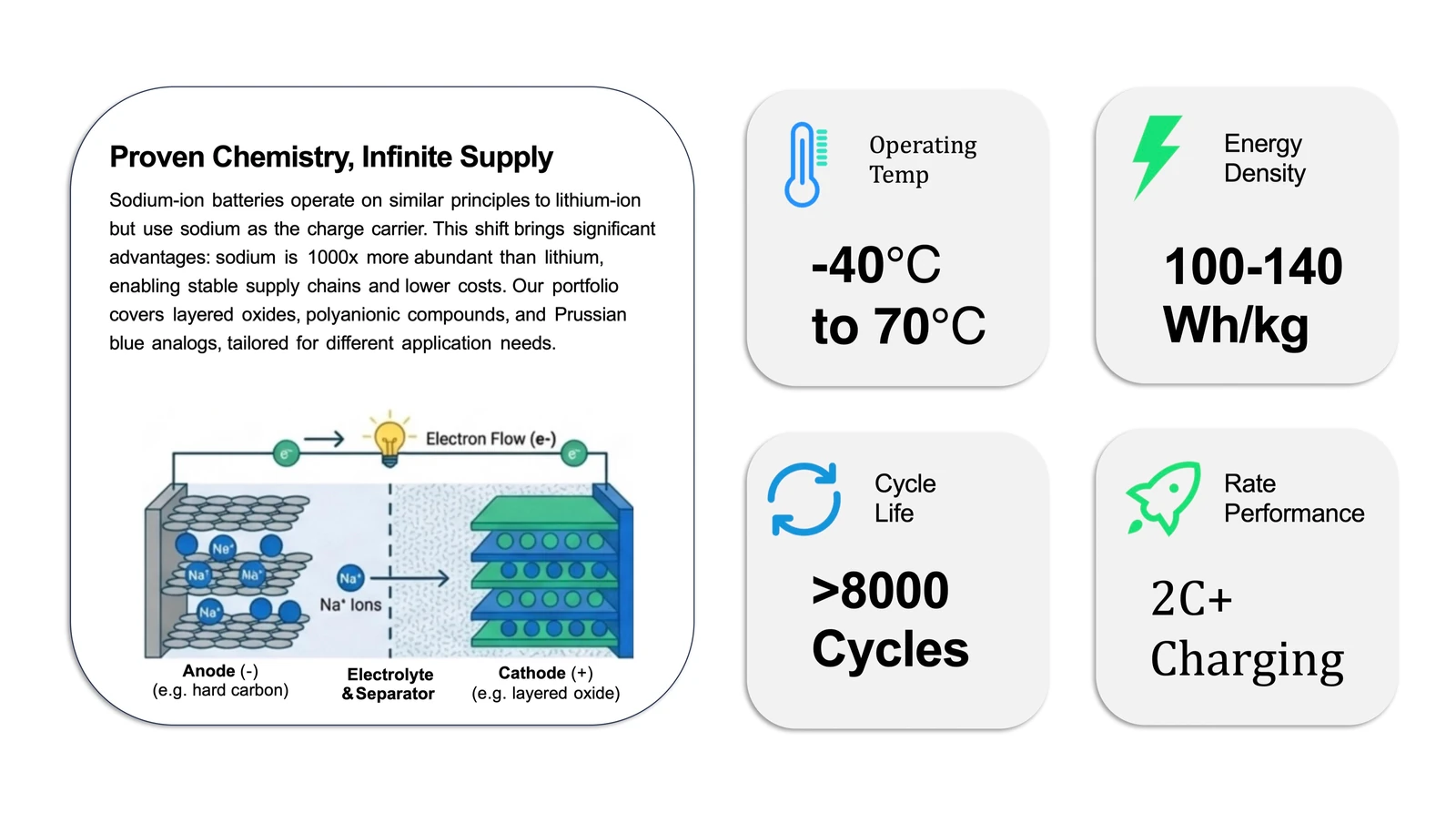 Proven Chemistry, Infinite Supply

Sodium-ion batteries operate on similar principles to lithium-ion but use sodium as the charge carrier. This shift brings significant advantages: sodium is 1000x more abundant than lithium, enabling stable supply chains and lower costs. Our portfolio covers layered oxides, polyanionic compounds, and Prussian blue analogs, tailored for different application needs.

e⁻

Electron Flow (e-)

e⁻

Na⁺

Na⁺

Na⁺

Na⁺

Na⁺

Na⁺ Ions

Anode (-)
(e.g. hard carbon)

Electrolyte
& Separator

Cathode (+)
(e.g. layered oxide)

Operating Temp

-40°C to 70°C

Energy Density

100-140 Wh/kg

Cycle Life

>8000 Cycles

Rate Performance

2C+ Charging